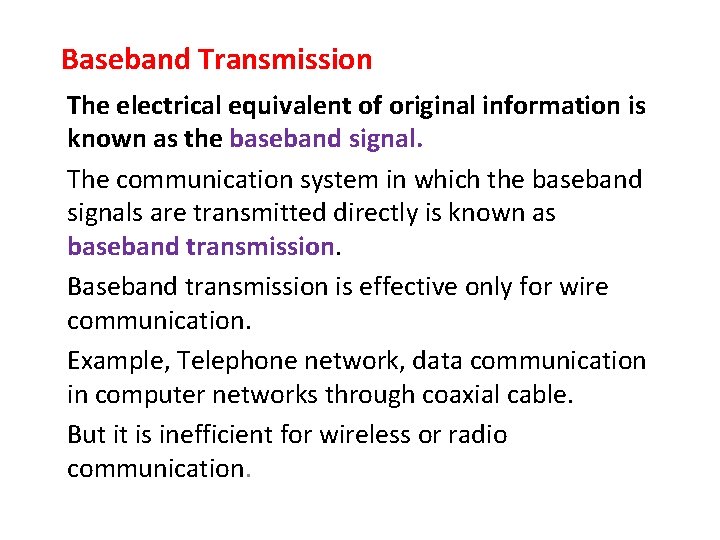 Baseband Transmission

The electrical equivalent of original information is known as the baseband signal.

The communication system in which the baseband signals are transmitted directly is known as baseband transmission.

Baseband transmission is effective only for wire communication.

Example, Telephone network, data communication in computer networks through coaxial cable.

But it is inefficient for wireless or radio communication.